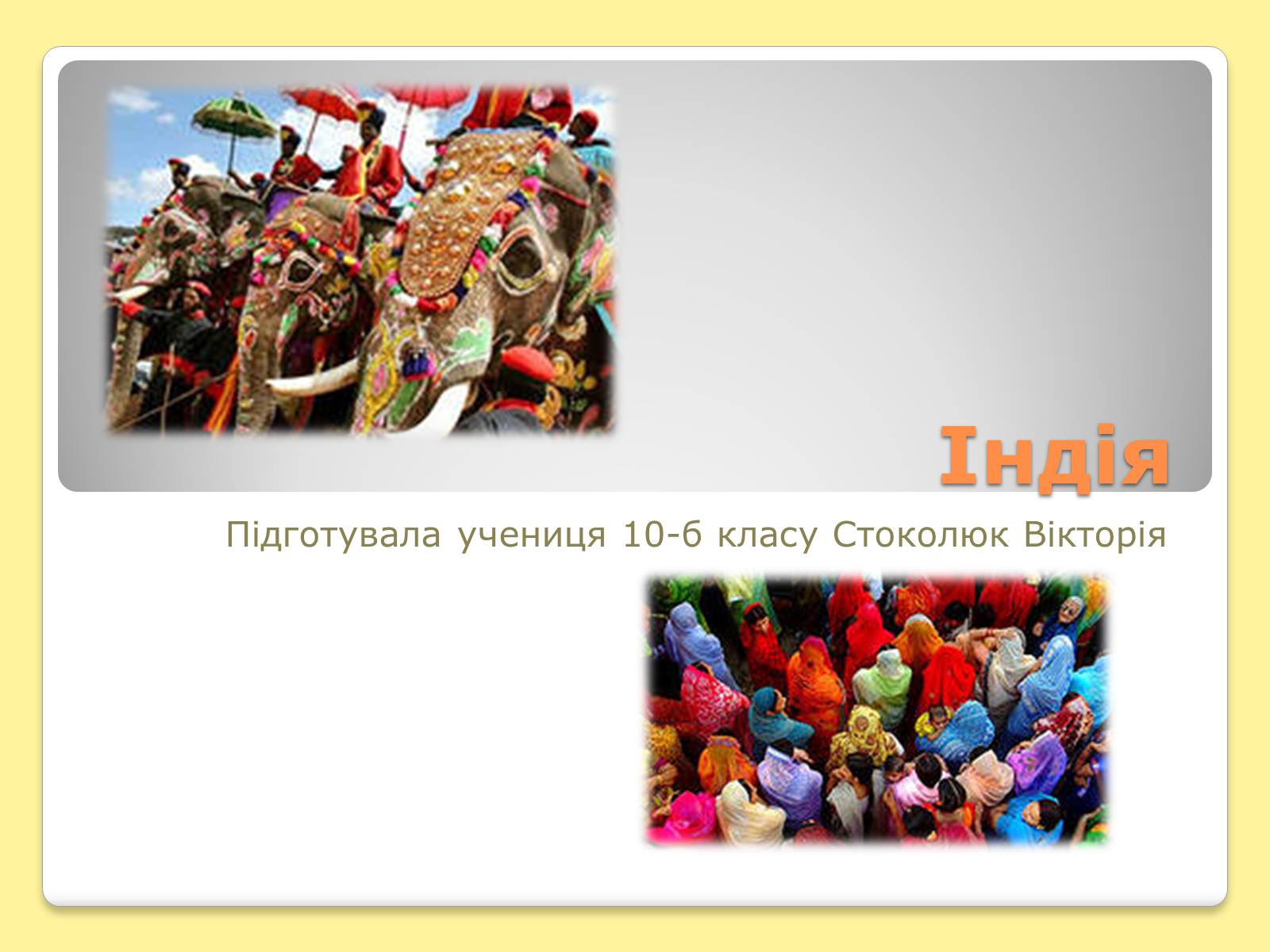 Індія

Підготувала учениця 10-б класу Стоколюк Вікторія